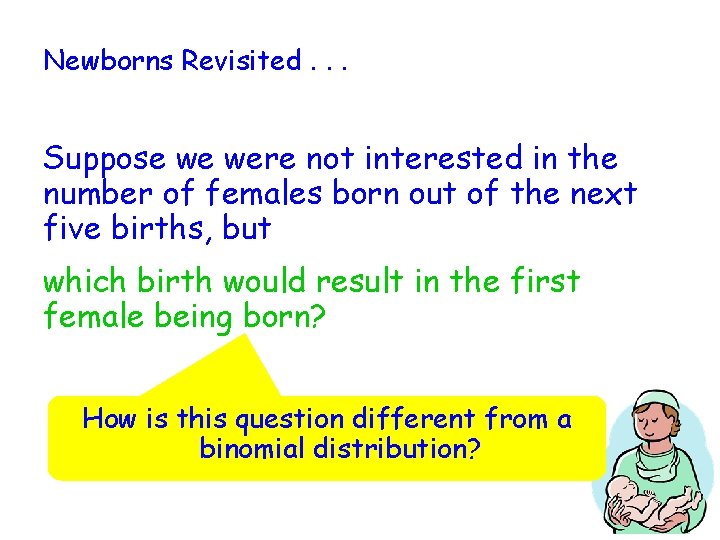 Newborns Revisited . . .

Suppose we were not interested in the number of females born out of the next five births, but

which birth would result in the first female being born?

How is this question different from a binomial distribution?